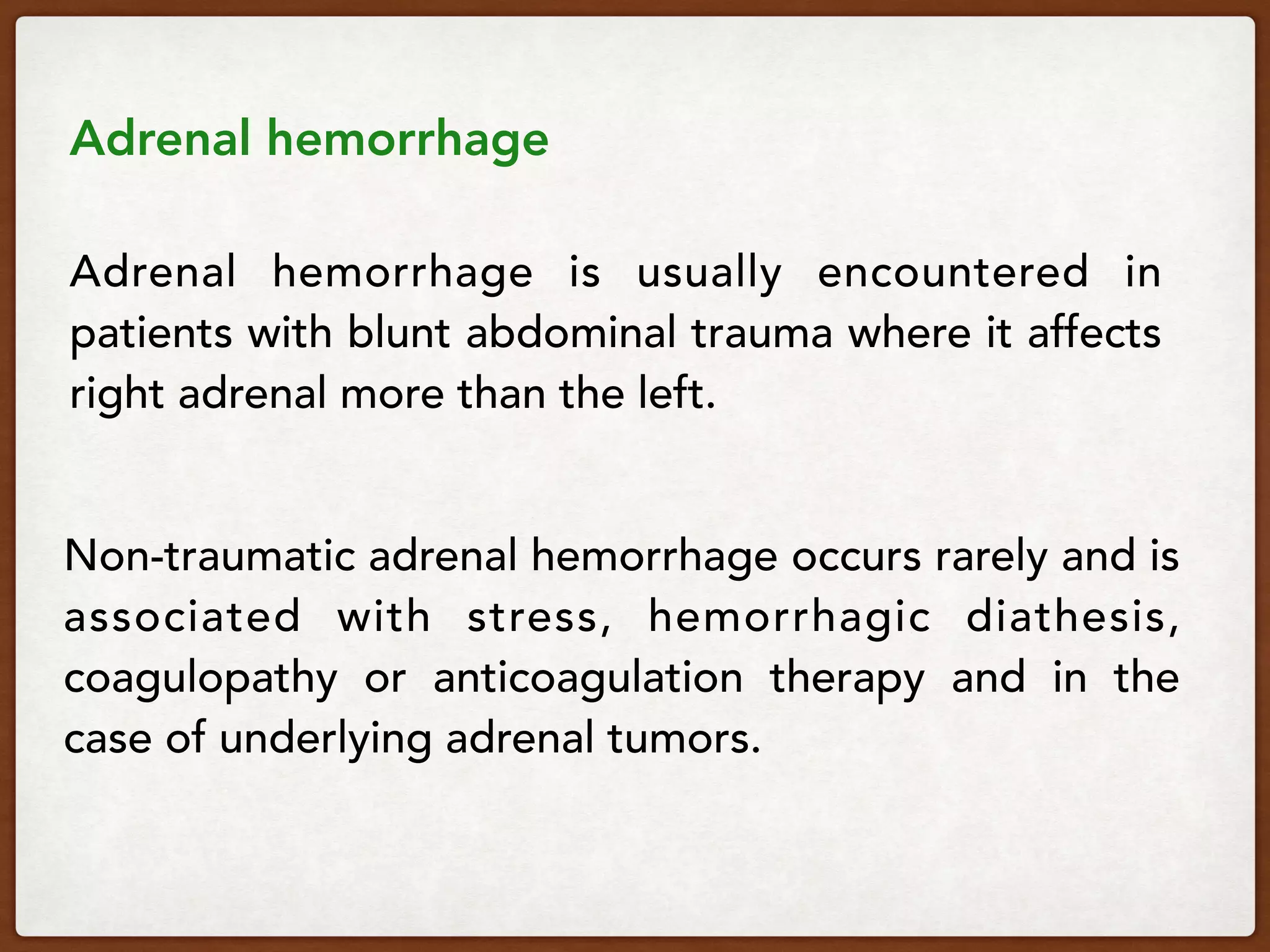 Adrenal hemorrhage

Adrenal hemorrhage is usually encountered in patients with blunt abdominal trauma where it affects right adrenal more than the left.

Non-traumatic adrenal hemorrhage occurs rarely and is associated with stress, hemorrhagic diathesis, coagulopathy or anticoagulation therapy and in the case of underlying adrenal tumors.